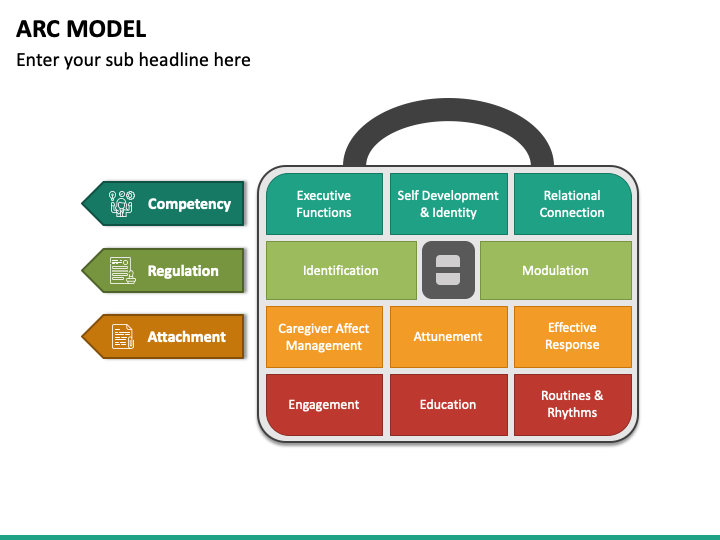 ARC MODEL

Enter your sub headline here

Competency

Regulation

Attachment

Executive Functions

Self Development & Identity

Relational Connection

Identification

Modulation

Caregiver Affect Management

Attunement

Effective Response

Engagement

Education

Routines & Rhythms